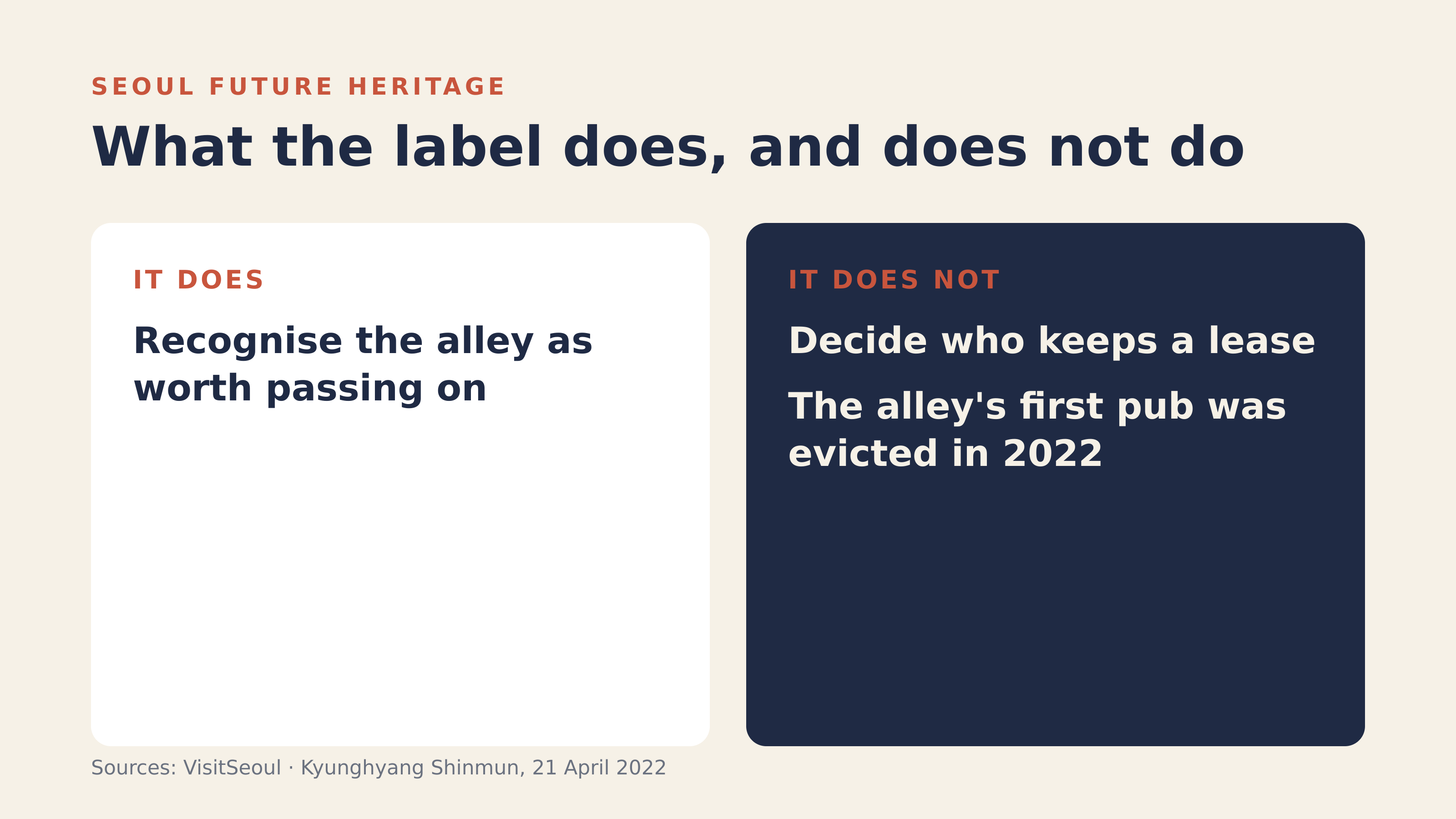 SEOUL FUTURE HERITAGE

What the label does, and does not do

IT DOES

Recognise the alley as worth passing on

IT DOES NOT

Decide who keeps a lease

The alley's first pub was evicted in 2022

Sources: VisitSeoul · Kyunghyang Shinmun, 21 April 2022